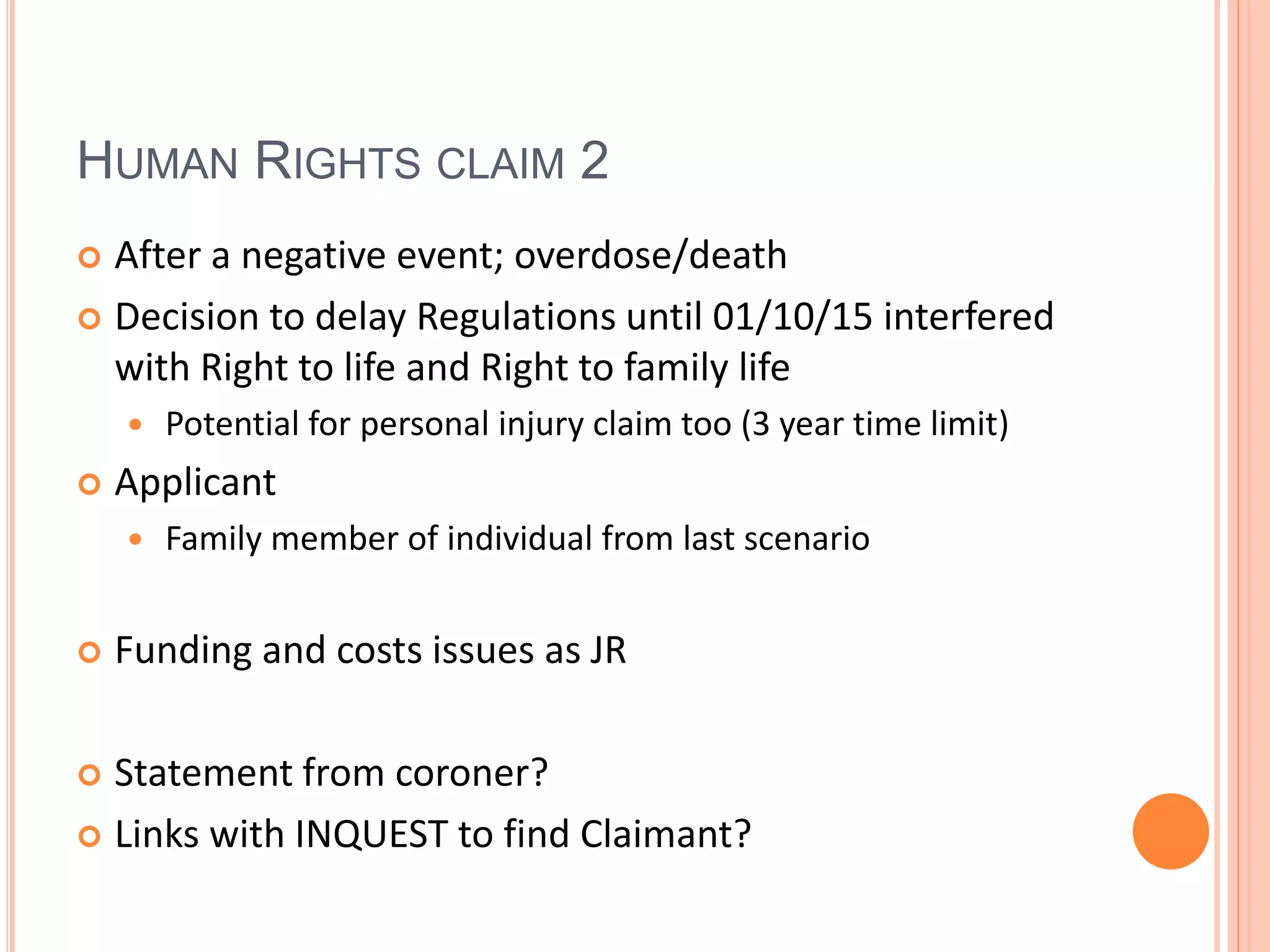 HUMAN RIGHTS CLAIM 2

After a negative event; overdose/death

Decision to delay Regulations until 01/10/15 interfered with Right to life and Right to family life

Potential for personal injury claim too (3 year time limit)

Applicant

Family member of individual from last scenario

Funding and costs issues as JR

Statement from coroner?

Links with INQUEST to find Claimant?